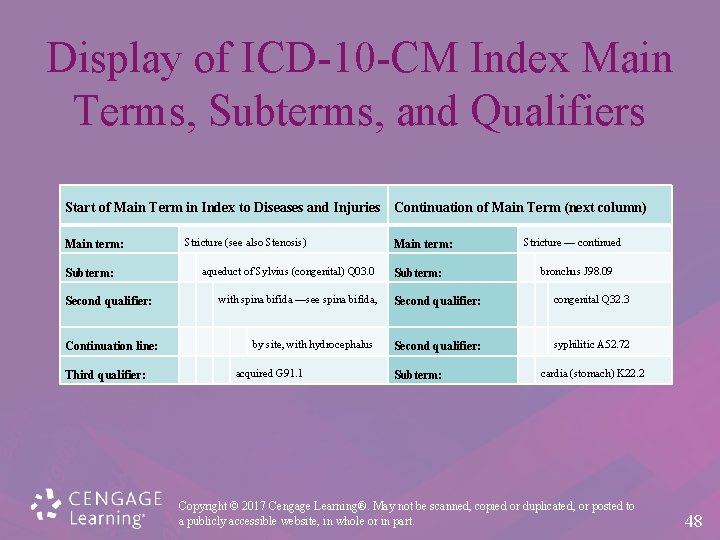 Display of ICD-10-CM Index Main Terms, Subterms, and Qualifiers

| Start of Main Term in Index to Diseases and Injuries | | Continuation of Main Term (next column) | |
|---|---|---|---|
| Main term: | Stricture (see also Stenosis) | Main term: | Stricture — continued |
| Subterm: | aqueduct of Sylvius (congenital) Q03.0 | Subterm: | bronchus J98.09 |
| Second qualifier: | with spina bifida —see spina bifida, | Second qualifier: | congenital Q32.3 |
| Continuation line: | by site, with hydrocephalus | Second qualifier: | syphilitic A52.72 |
| Third qualifier: | acquired G91.1 | Subterm: | cardia (stomach) K22.2 |

CENGAGE Learning®

Copyright © 2017 Cengage Learning®. May not be scanned, copied or duplicated, or posted to a publicly accessible website, in whole or in part.

48